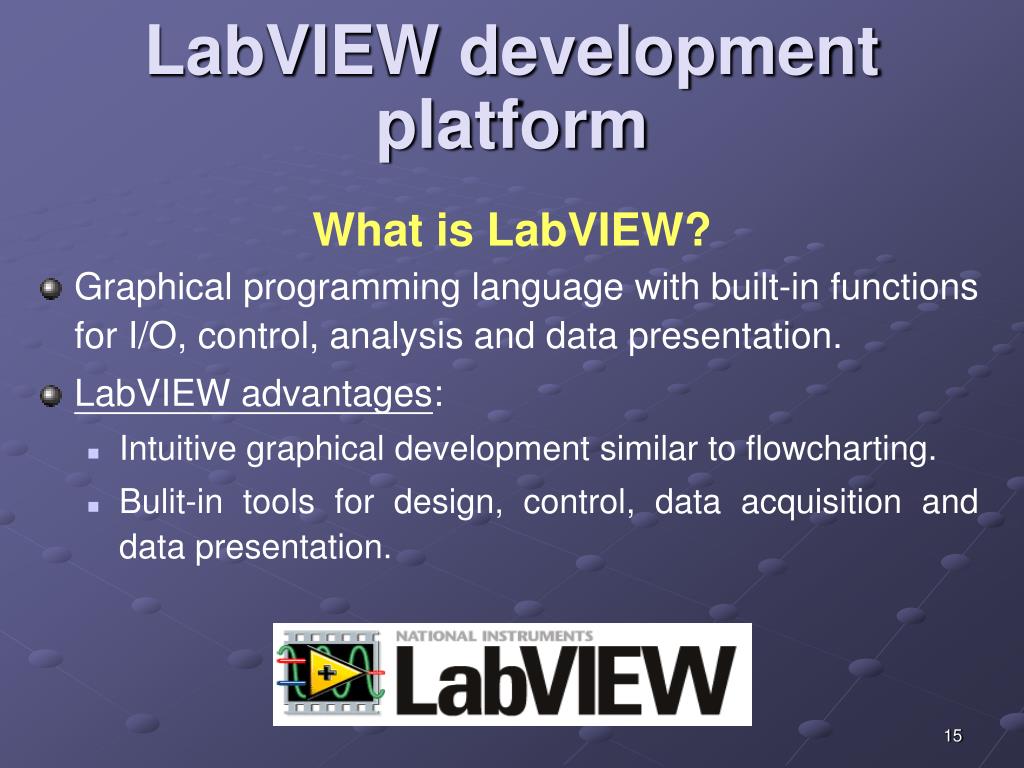 LabVIEW development platform

What is LabVIEW?

Graphical programming language with built-in functions for I/O, control, analysis and data presentation.

LabVIEW advantages:

Intuitive graphical development similar to flowcharting.

Bulit-in tools for design, control, data acquisition and data presentation.

NATIONAL INSTRUMENTS
LabVIEW

15